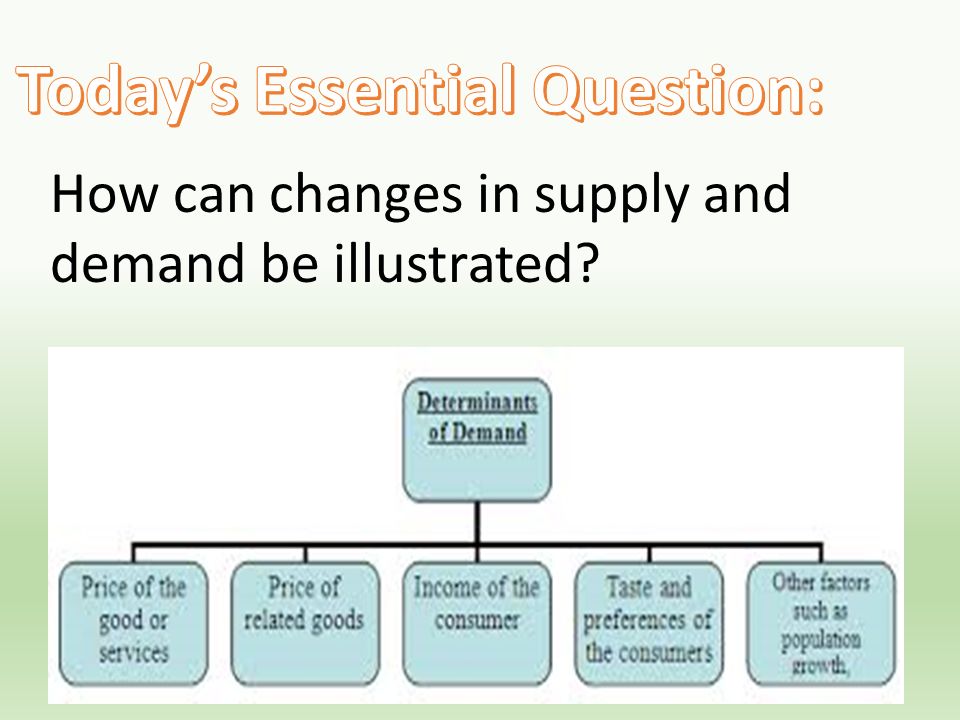 Today's Essential Question:

How can changes in supply and demand be illustrated?

Determinants of Demand

Price of the good or services

Price of related goods

Income of the consumer

Taste and preferences of the consumers

Other factors such as population growth,